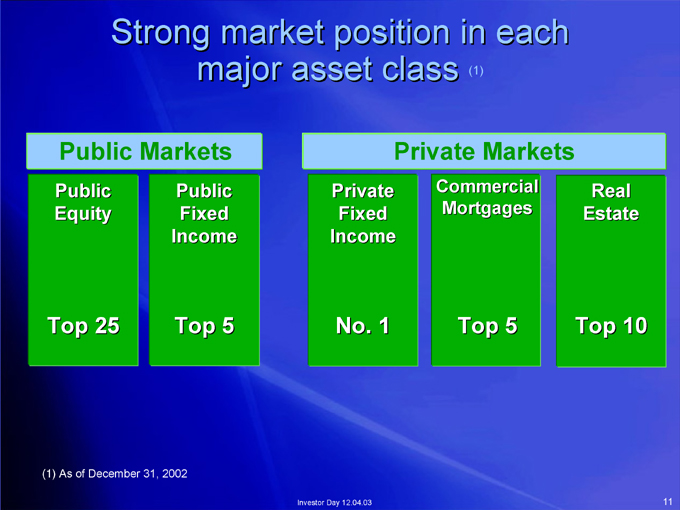 Strong market position in each major asset class (1)

Public Markets

Public Equity

Top 25

Public Fixed Income

Top 5

Private Markets

Private Fixed Income

No. 1

Commercial Mortgages

Top 5

Real Estate

Top 10

(1) As of December 31, 2002

Investor Day 12.04.03

11